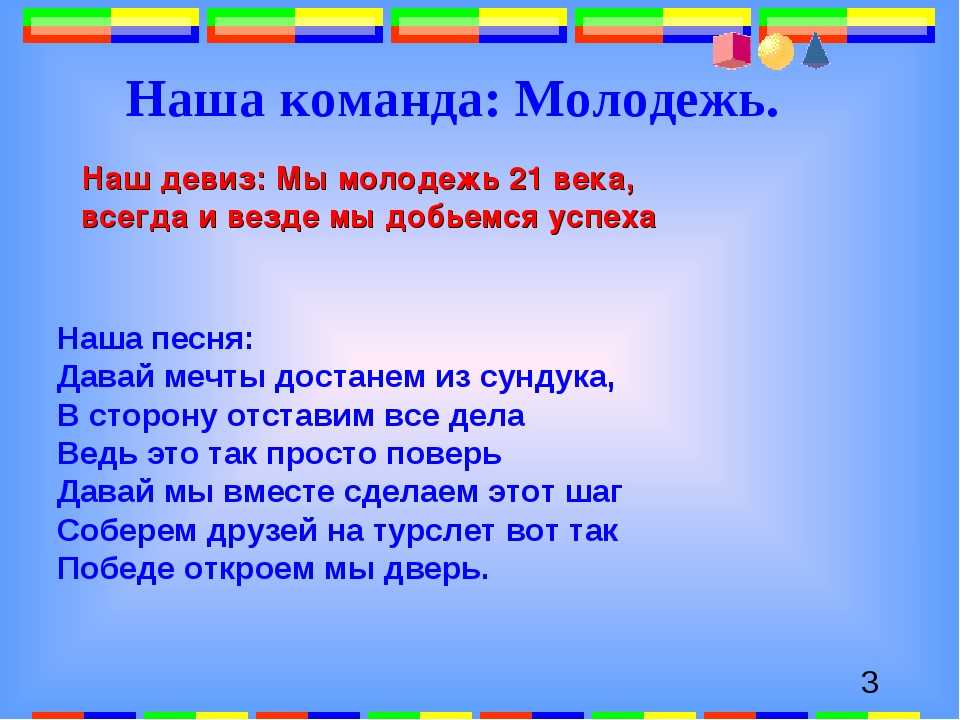 Наша команда: Молодежь.

Наш девиз: Мы молодежь 21 века, всегда и везде мы добьемся успеха

Наша песня:
Давай мечты достанем из сундука,
В сторону отставим все дела
Ведь это так просто поверь
Давай мы вместе сделаем этот шаг
Соберем друзей на турслет вот так
Победе откроем мы дверь.

3